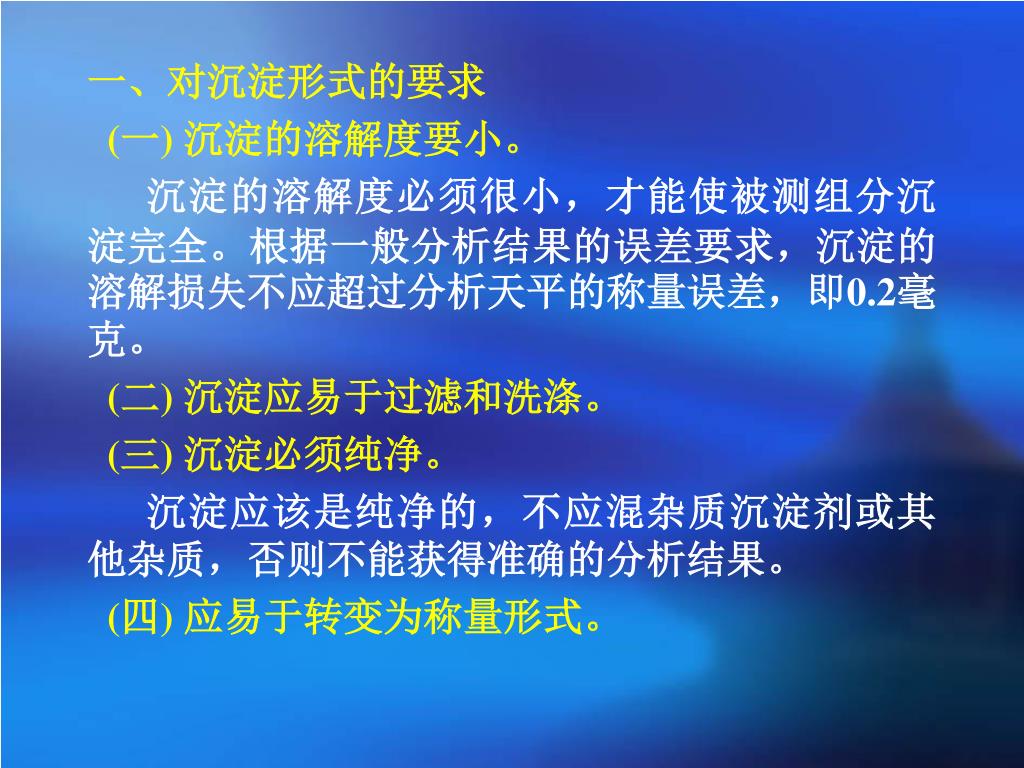 一、对沉淀形式的要求

(一) 沉淀的溶解度要小。

沉淀的溶解度必须很小，才能使被测组分沉淀完全。根据一般分析结果的误差要求，沉淀的溶解损失不应超过分析天平的称量误差，即0.2毫克。

(二) 沉淀应易于过滤和洗涤。

(三) 沉淀必须纯净。

沉淀应该是纯净的，不应混杂质沉淀剂或其他杂质，否则不能获得准确的分析结果。

(四) 应易于转变为称量形式。